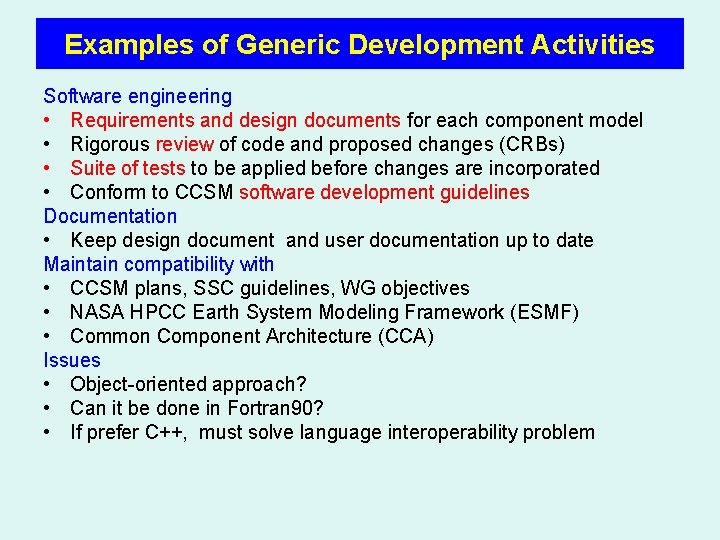 Examples of Generic Development Activities

Software engineering
• Requirements and design documents for each component model
• Rigorous review of code and proposed changes (CRBs)
• Suite of tests to be applied before changes are incorporated
• Conform to CCSM software development guidelines
Documentation
• Keep design document and user documentation up to date
Maintain compatibility with
• CCSM plans, SSC guidelines, WG objectives
• NASA HPCC Earth System Modeling Framework (ESMF)
• Common Component Architecture (CCA)
Issues
• Object-oriented approach?
• Can it be done in Fortran90?
• If prefer C++, must solve language interoperability problem